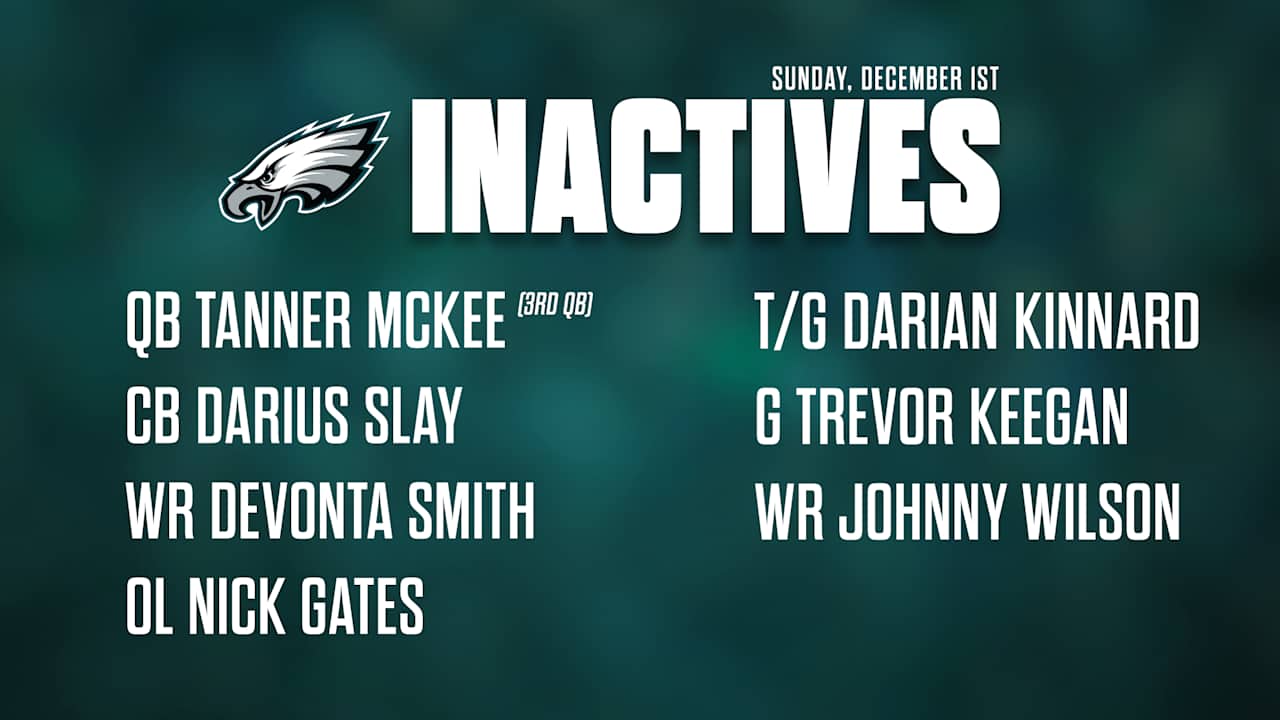 SUNDAY, DECEMBER 1ST

INACTIVES

QB TANNER MCKEE (3RD QB)
CB DARIUS SLAY
WR DEVONTA SMITH
OL NICK GATES

T/G DARIAN KINNARD
G TREVOR KEEGAN
WR JOHNNY WILSON